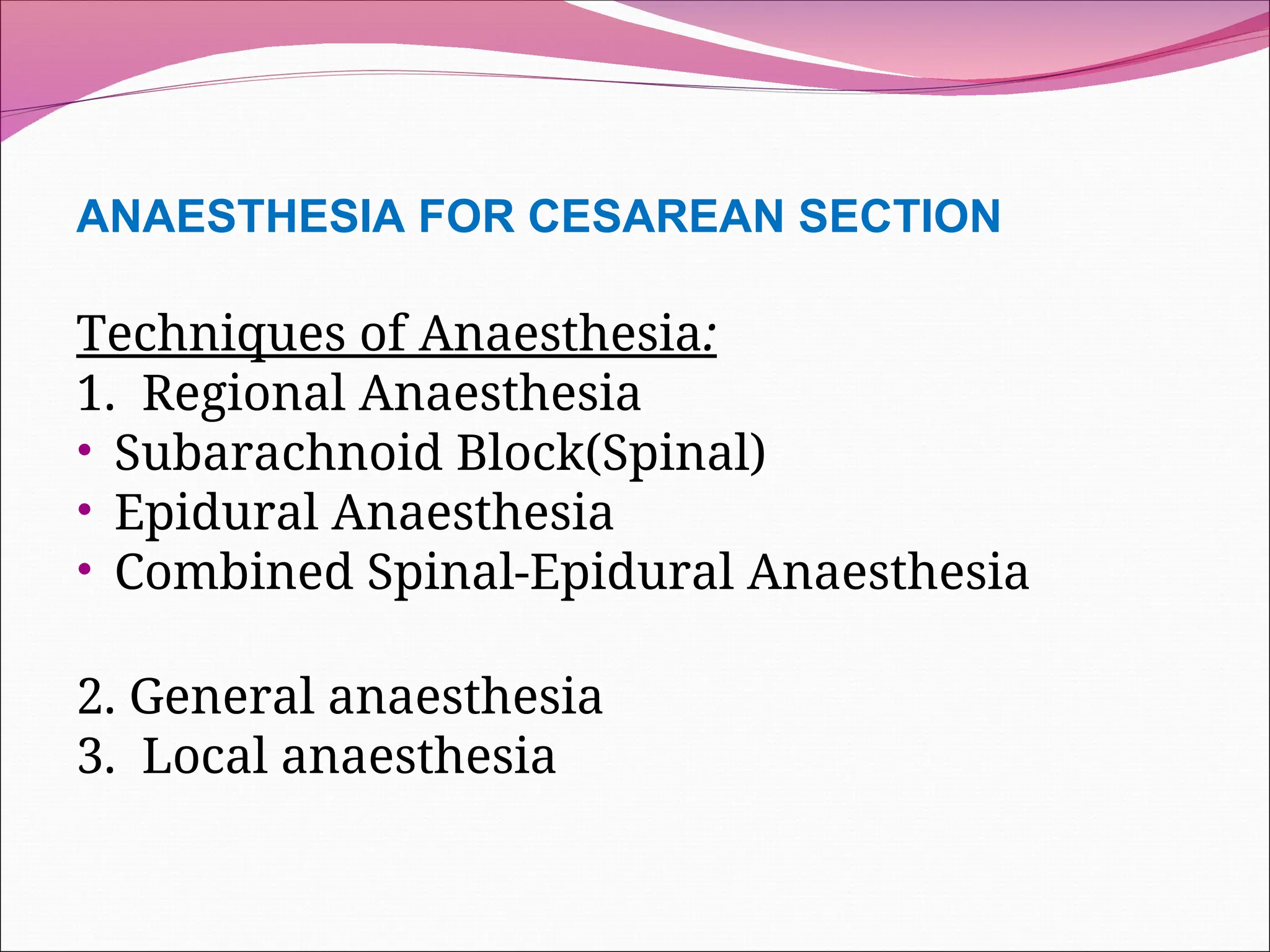 ANAESTHESIA FOR CESAREAN SECTION

Techniques of Anaesthesia:
1. Regional Anaesthesia
• Subarachnoid Block(Spinal)
• Epidural Anaesthesia
• Combined Spinal-Epidural Anaesthesia

2. General anaesthesia
3. Local anaesthesia